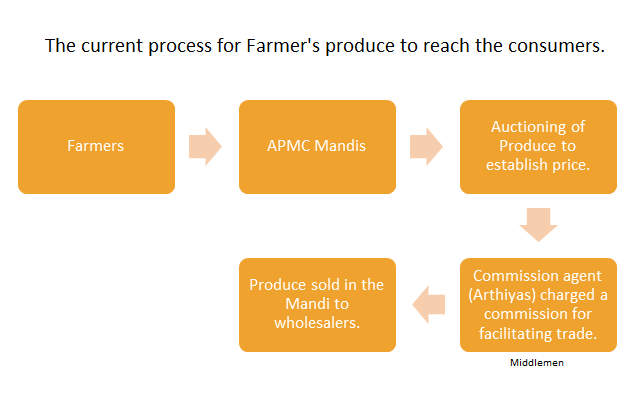 The current process for Farmer's produce to reach the consumers.

Farmers

APMC Mandis

Auctioning of Produce to establish price.

Commission agent (Arthiyas) charged a commission for facilitating trade.

Middlemen

Produce sold in the Mandi to wholesalers.